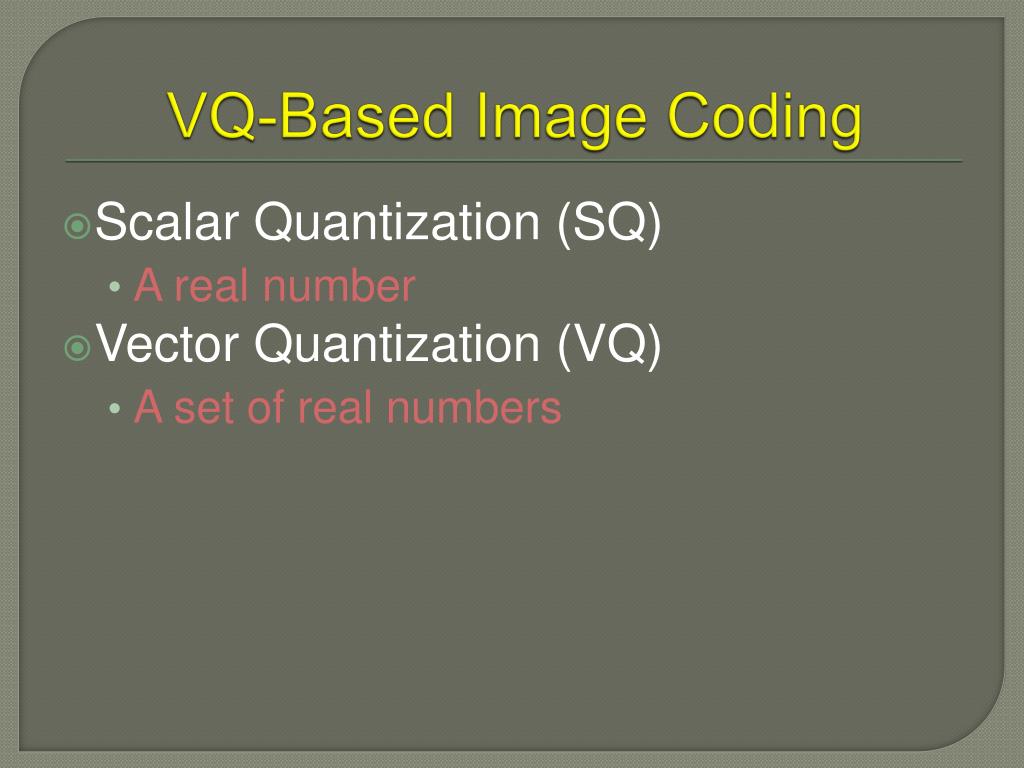 VQ-Based Image Coding

Scalar Quantization (SQ)

• A real number

Vector Quantization (VQ)

• A set of real numbers